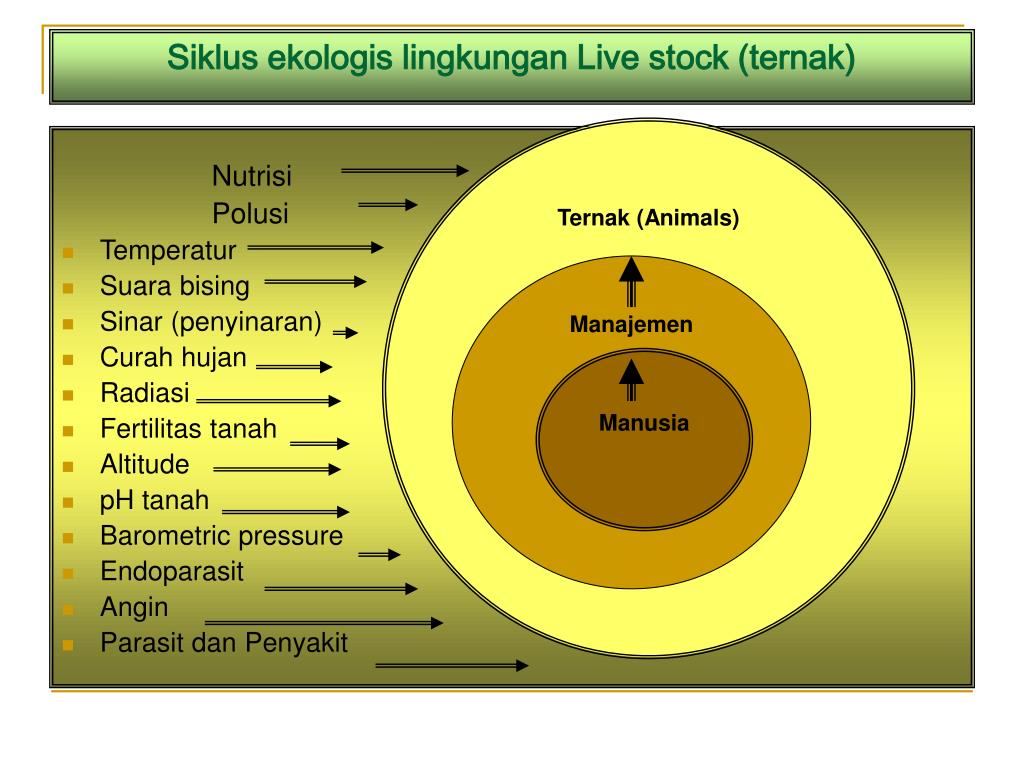 Siklus ekologis lingkungan Live stock (ternak)

Nutrisi
Polusi
- Temperatur
- Suara bising
- Sinar (penyinaran)
- Curah hujan
- Radiasi
- Fertilitas tanah
- Altitude
- pH tanah
- Barometric pressure
- Endoparasit
- Angin
- Parasit dan Penyakit

Ternak (Animals)
Manajemen
Manusia